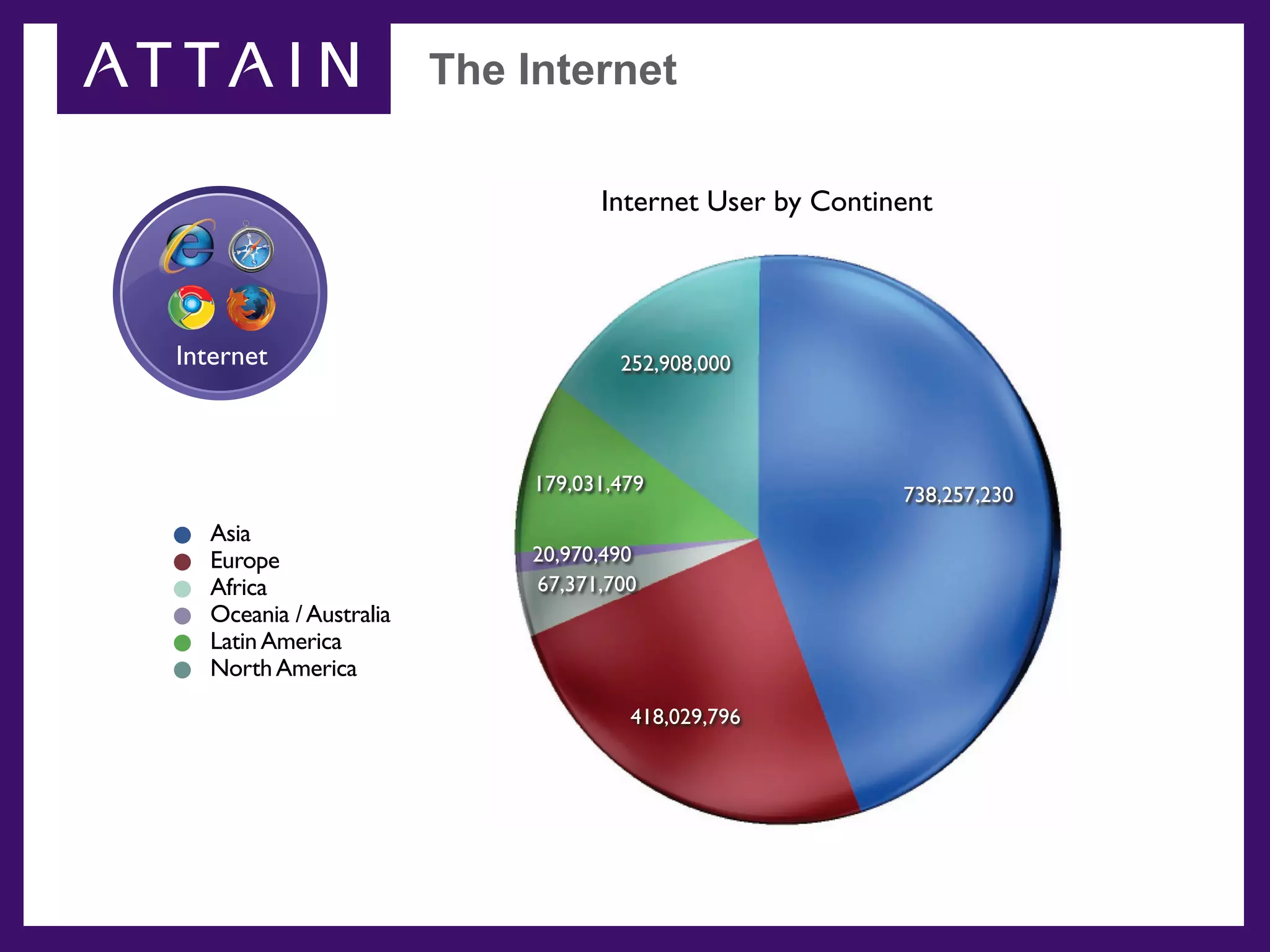 ATTAIN

The Internet

Internet

Internet User by Continent

252,908,000

179,031,479

738,257,230

20,970,490

67,371,700

418,029,796

Asia
Europe
Africa
Oceania / Australia
Latin America
North America